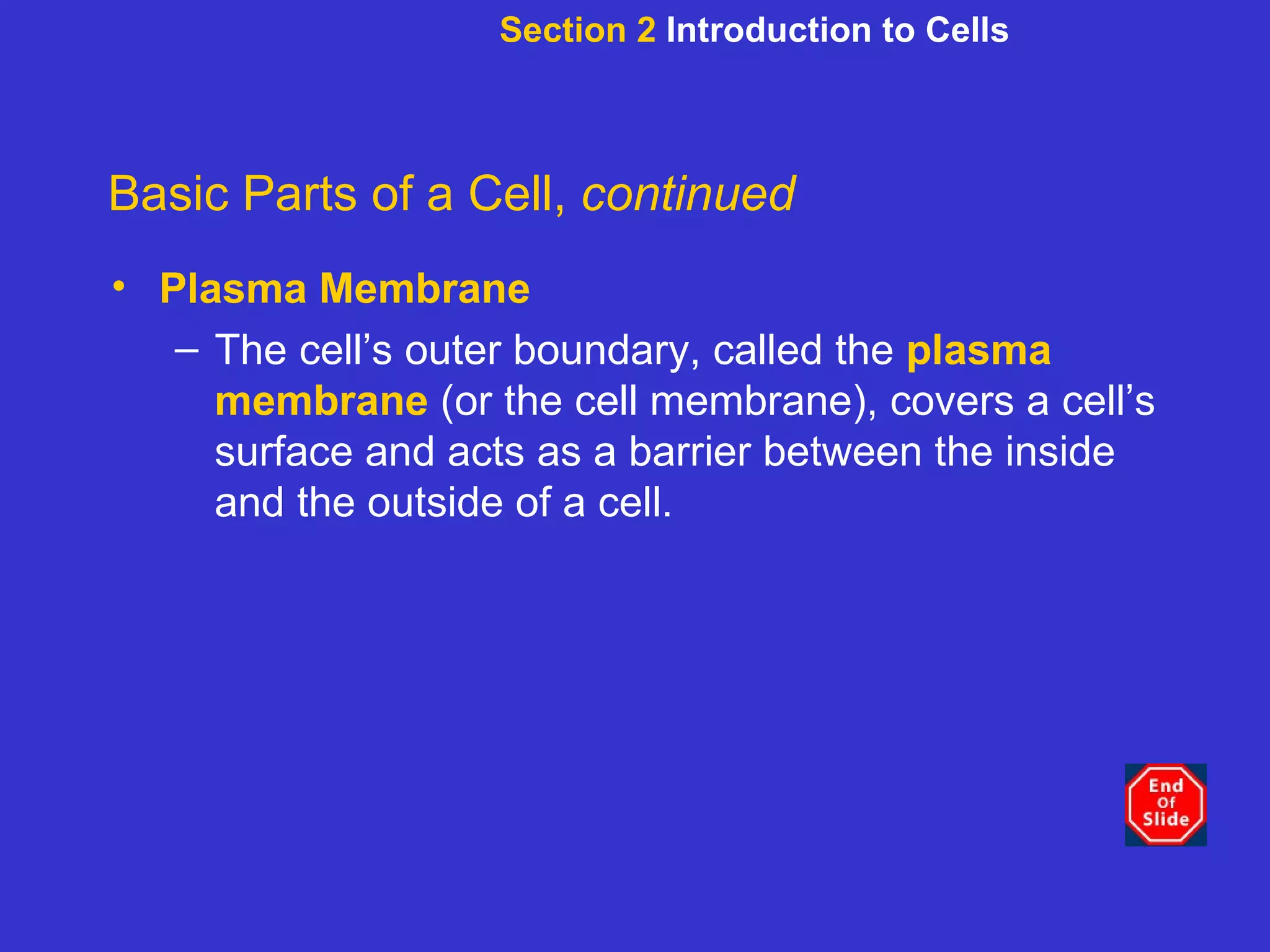 Section 2 Introduction to Cells

Basic Parts of a Cell, continued

• Plasma Membrane

– The cell’s outer boundary, called the plasma membrane (or the cell membrane), covers a cell’s surface and acts as a barrier between the inside and the outside of a cell.

End Of Slide